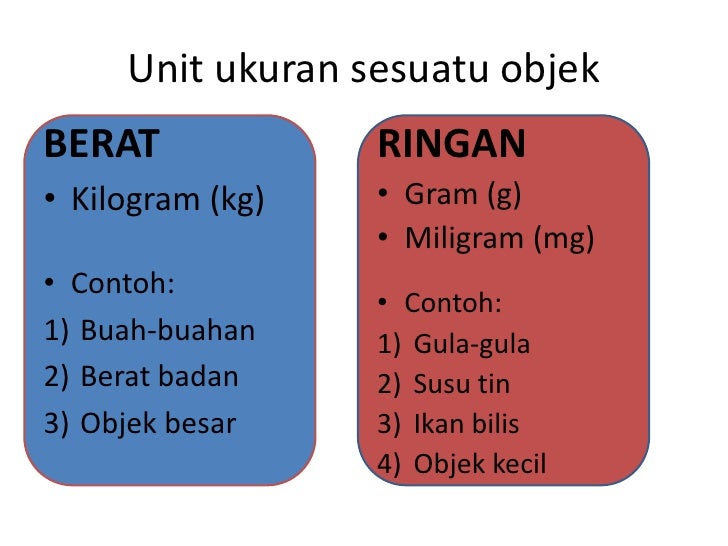 Unit ukuran sesuatu objek

BERAT
• Kilogram (kg)

• Contoh:
1) Buah-buahan
2) Berat badan
3) Objek besar

RINGAN
• Gram (g)
• Miligram (mg)

• Contoh:
1) Gula-gula
2) Susu tin
3) Ikan bilis
4) Objek kecil